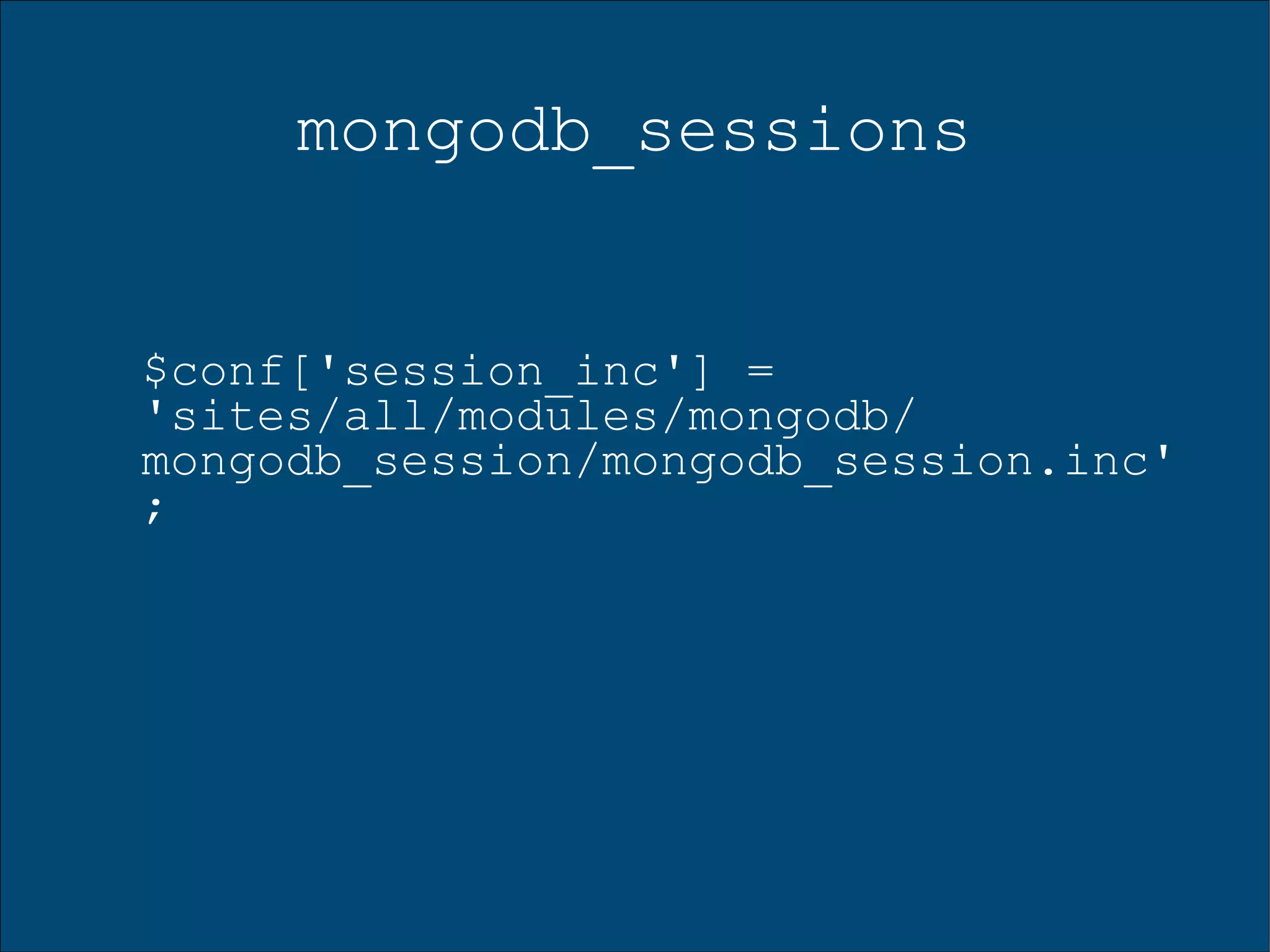 mongodb_sessions

$conf['session_inc'] = 'sites/all/modules/mongodb/mongodb_session/mongodb_session.inc';